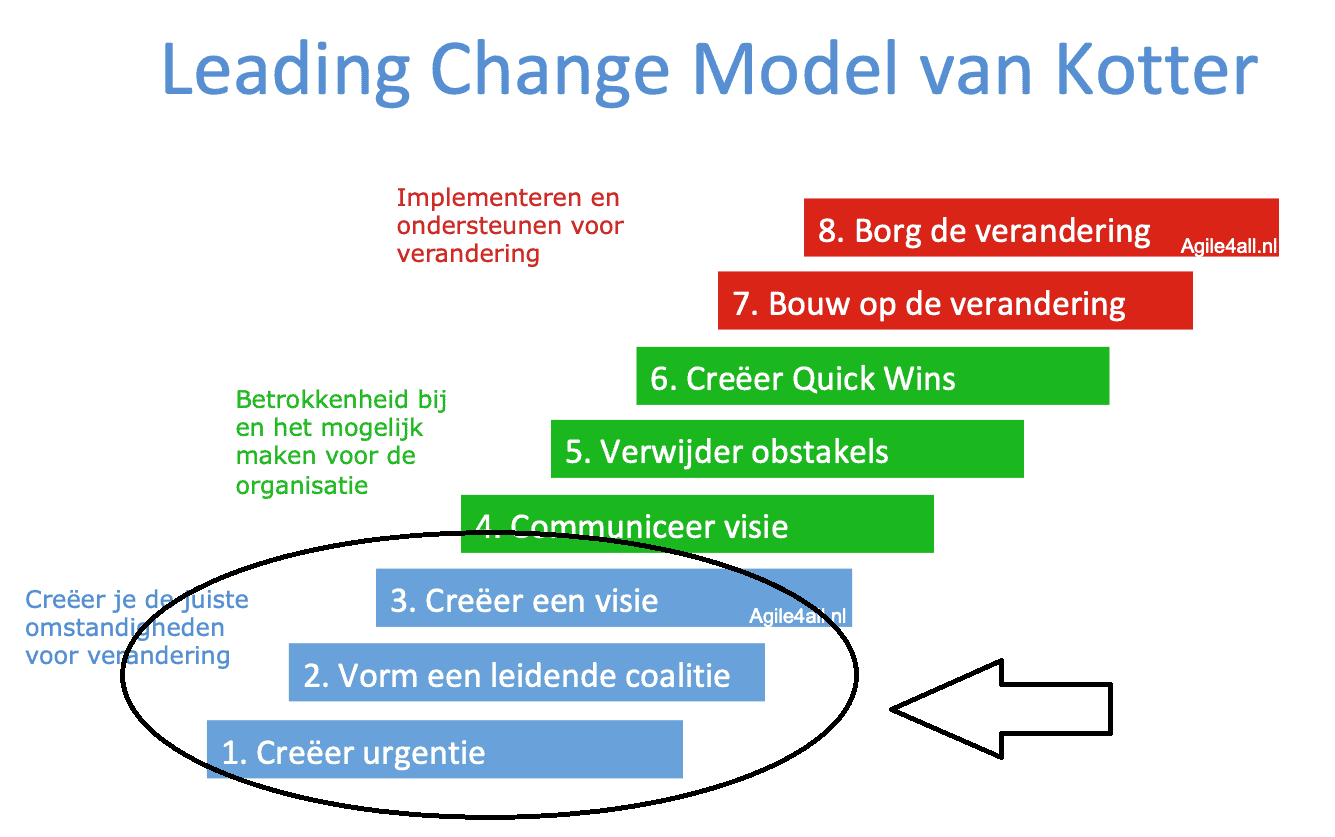 Leading Change Model van Kotter

Implementeren en ondersteunen voor verandering

8. Borg de verandering
Agile4all.nl

7. Bouw op de verandering

6. Creëer Quick Wins

Betrokkenheid bij en het mogelijk maken voor de organisatie

5. Verwijder obstakels

4. Communiceer visie

Creëer je de juiste omstandigheden voor verandering

3. Creëer een visie
Agile4all.nl

2. Vorm een leidende coalitie

1. Creëer urgentie